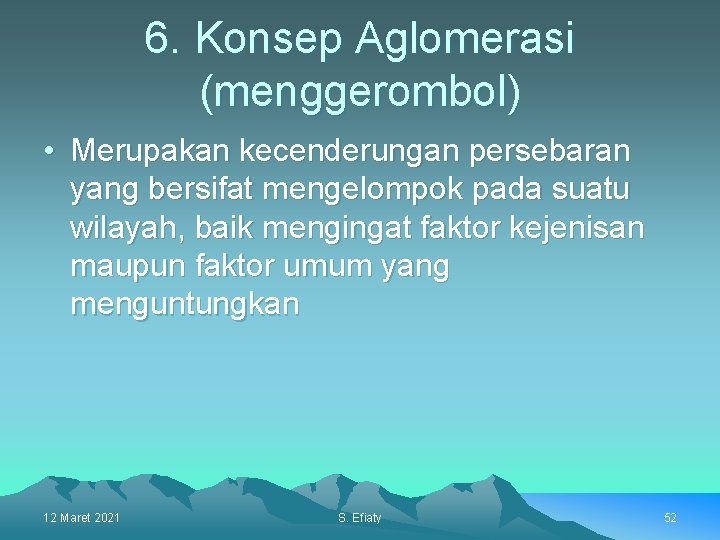 6. Konsep Aglomerasi (menggerombol)

• Merupakan kecenderungan persebaran yang bersifat mengelompok pada suatu wilayah, baik mengingat faktor kejenisan maupun faktor umum yang menguntungkan

12 Maret 2021

S. Efiaty

52